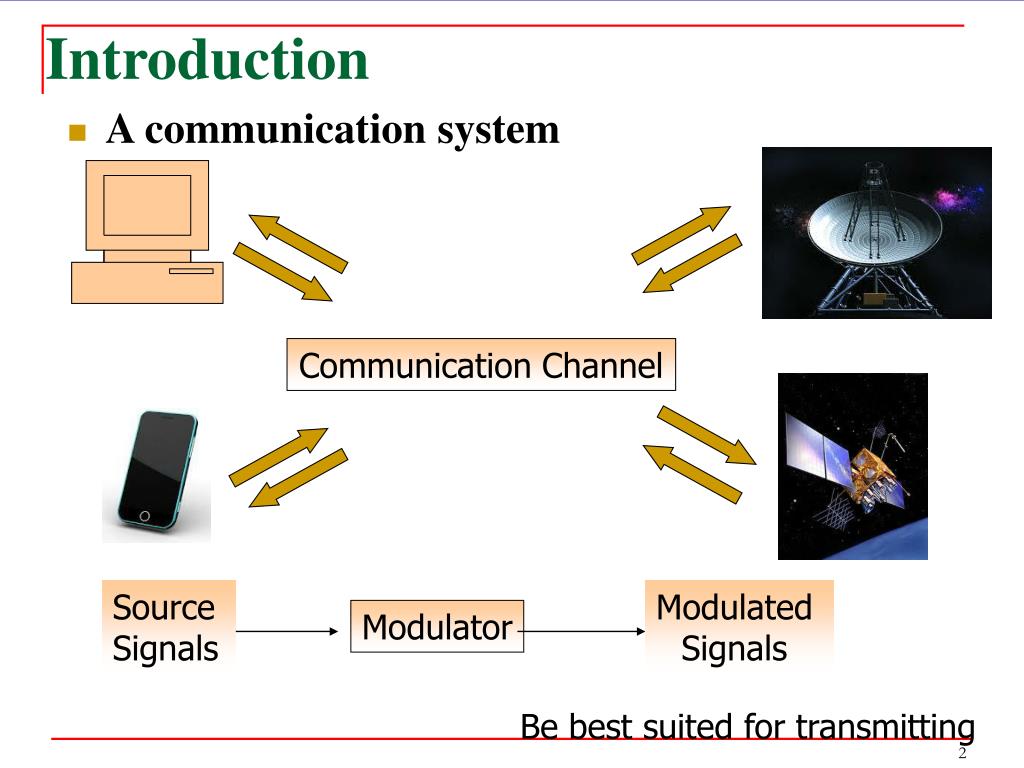 Introduction

A communication system

Communication Channel

Source Signals

Modulator

Modulated Signals

Be best suited for transmitting

2